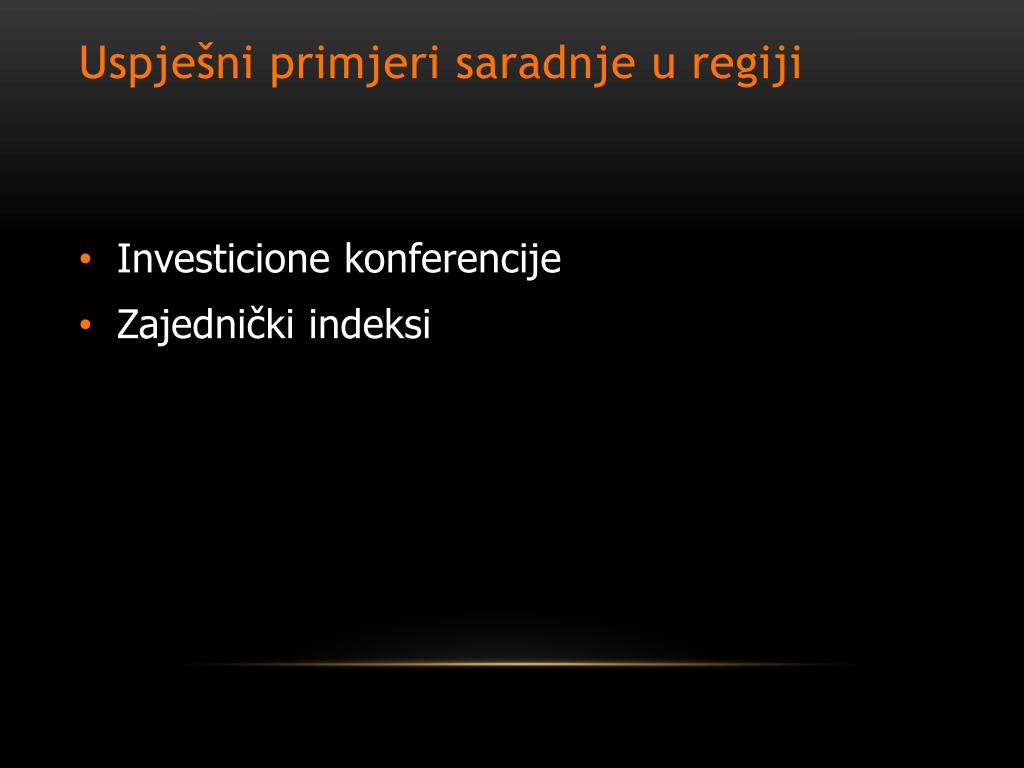 Uspješni primjeri saradnje u regiji

• Investicione konferencije
• Zajednički indeksi